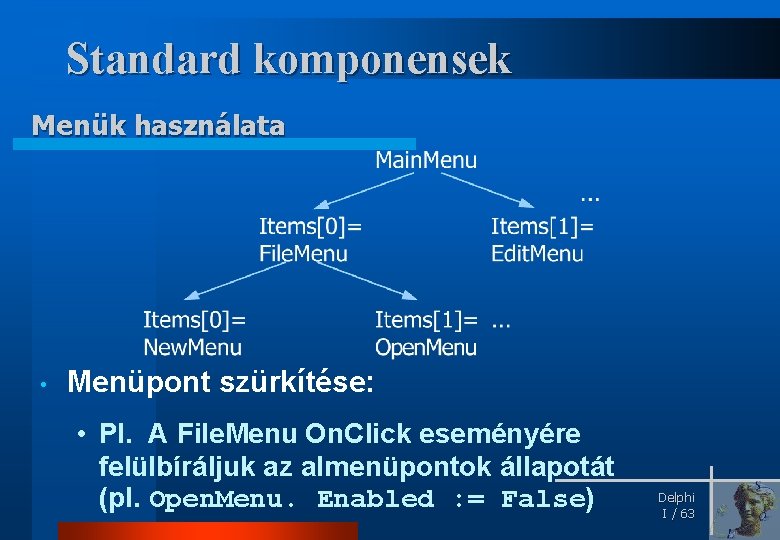 Standard komponensek

Menük használata

MainMenu

...

Items[0]=
FileMenu

Items[1]=
EditMenu

Items[0]=
NewMenu

Items[1]= ...
OpenMenu

• Menüpont szürkítése:

• Pl. A FileMenu OnClick eseményére felülbíráljuk az almenüpontok állapotát (pl. OpenMenu. Enabled := False)

Delphi
I / 63